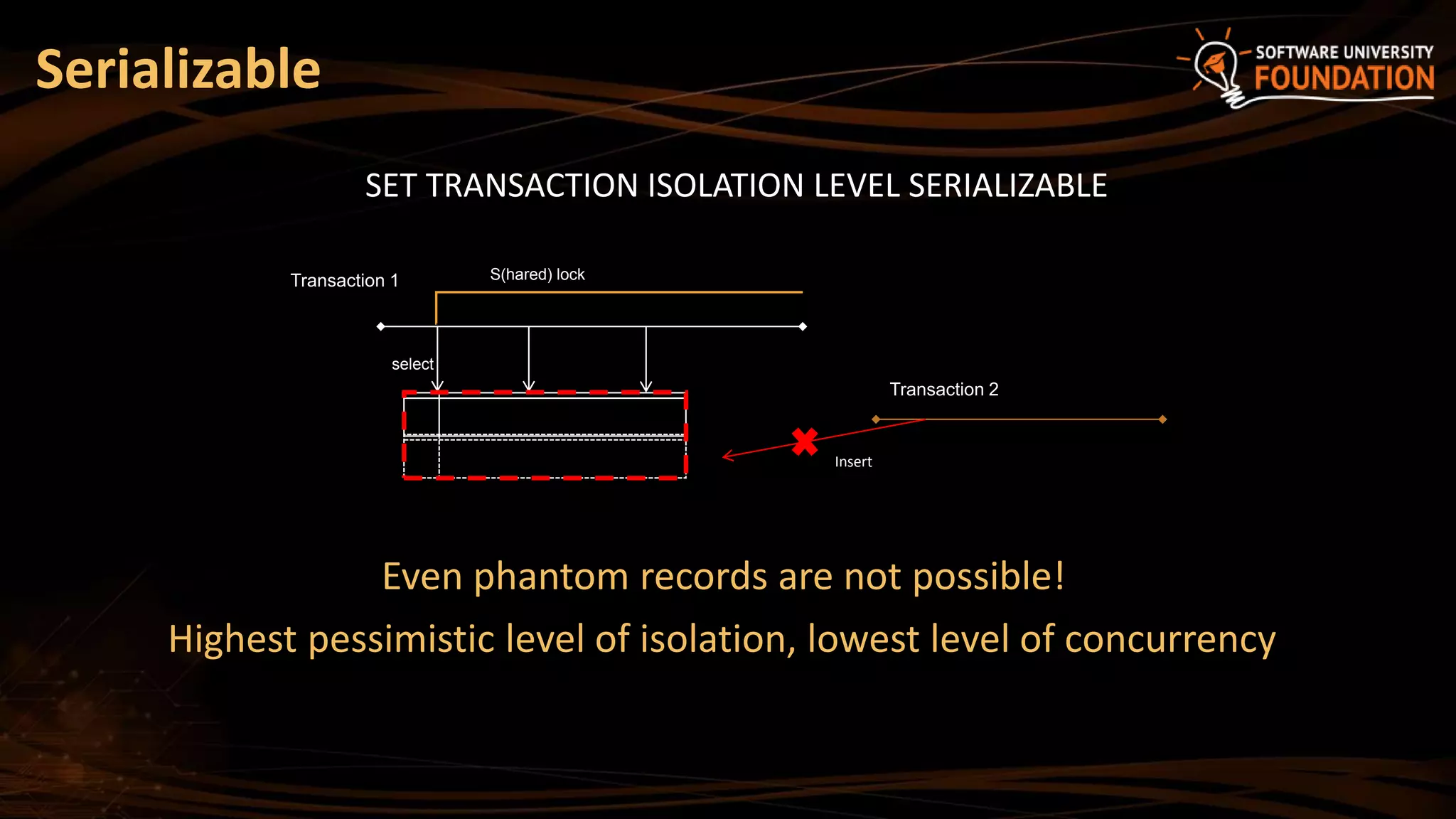 Serializable

SOFTWARE UNIVERSITY FOUNDATION

SET TRANSACTION ISOLATION LEVEL SERIALIZABLE

Transaction 1

S(hared) lock

select

Transaction 2

Insert

Even phantom records are not possible!

Highest pessimistic level of isolation, lowest level of concurrency